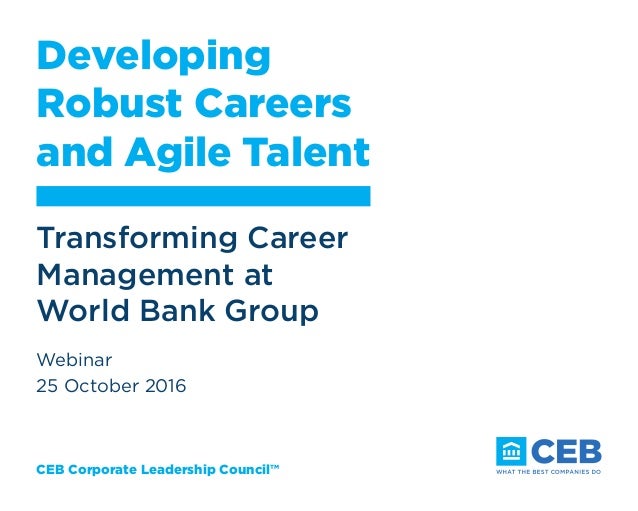 Developing Robust Careers and Agile Talent

Transforming Career Management at World Bank Group

Webinar
25 October 2016

CEB Corporate Leadership Council™

CEB
WHAT THE BEST COMPANIES DO